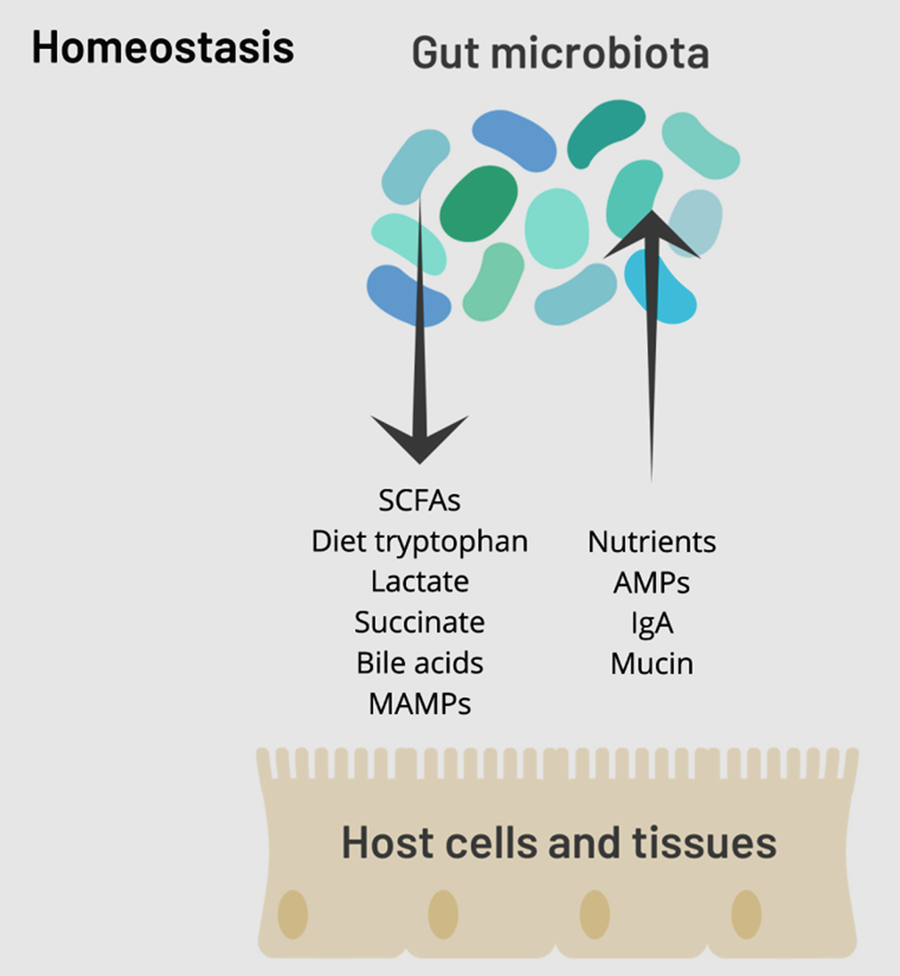 Homeostasis

Gut microbiota

SCFAs
Diet tryptophan
Lactate
Succinate
Bile acids
MAMPs

Nutrients
AMPs
IgA
Mucin

Host cells and tissues